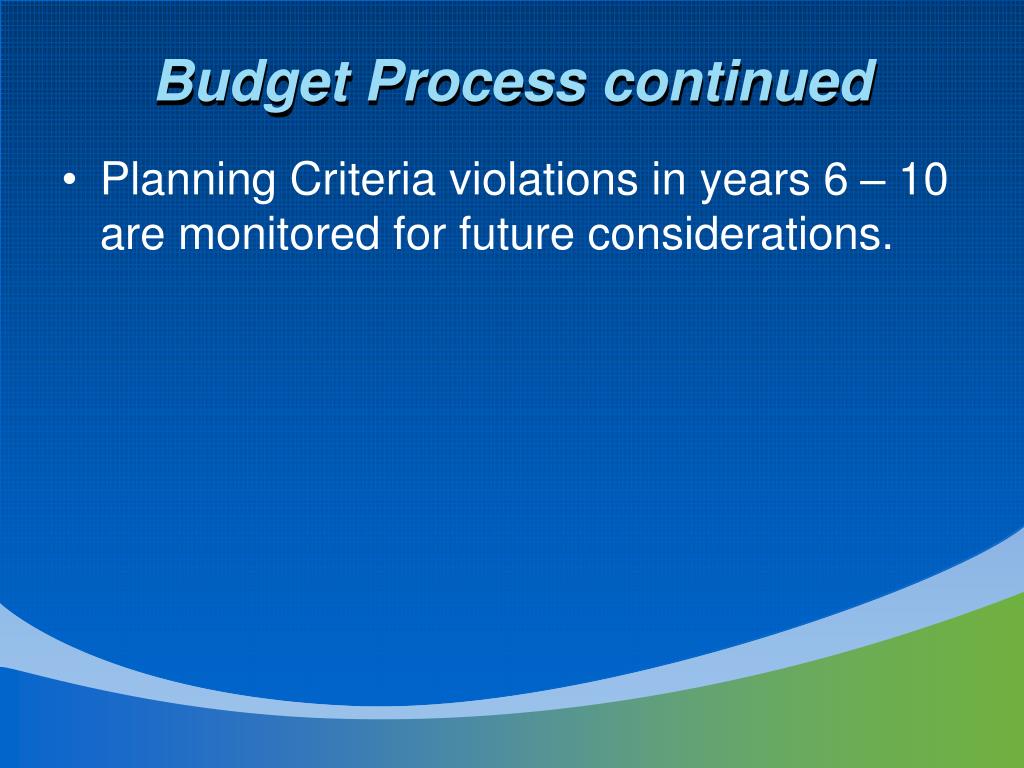 Budget Process continued

• Planning Criteria violations in years 6 – 10 are monitored for future considerations.